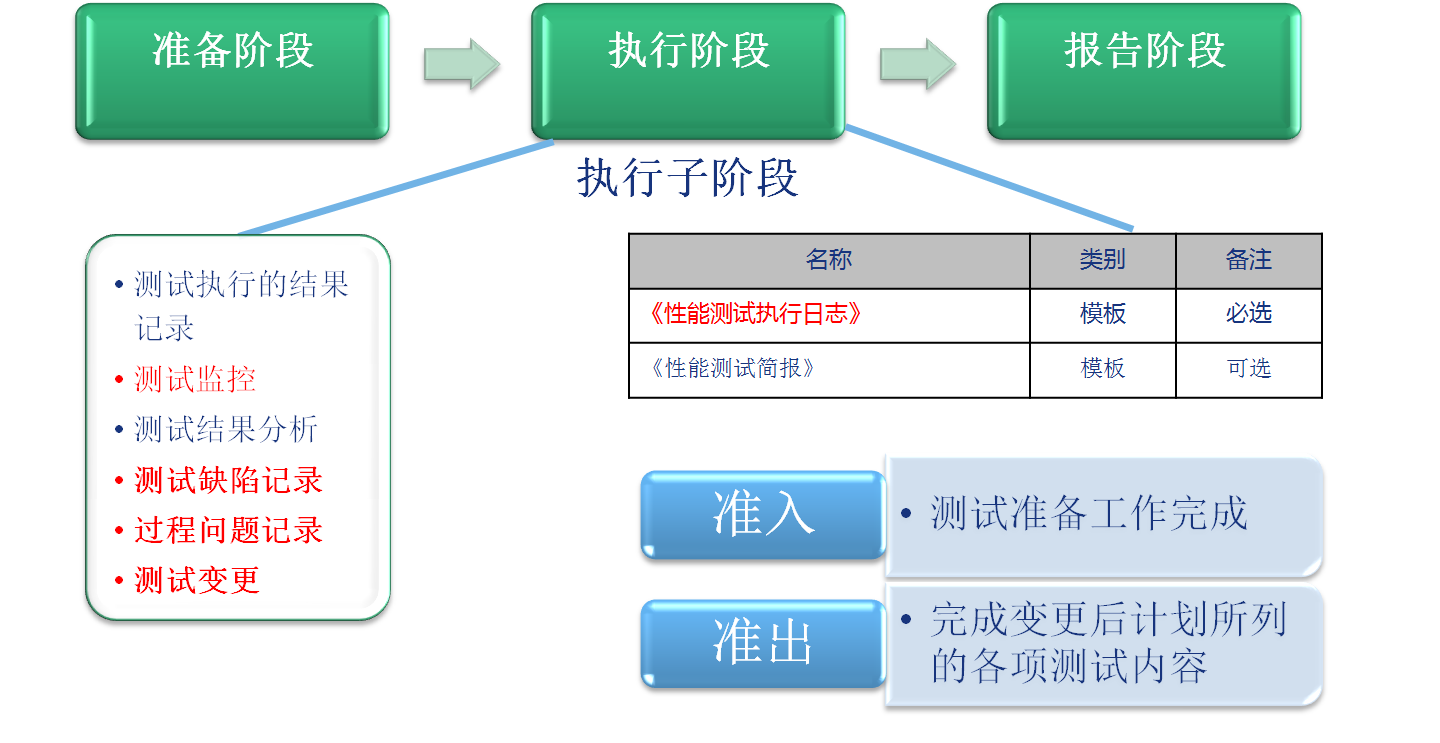 准备阶段

执行阶段

报告阶段

执行子阶段

• 测试执行的结果记录
• 测试监控
• 测试结果分析
• 测试缺陷记录
• 过程问题记录
• 测试变更

| 名称 | 类别 | 备注 |
|---|---|---|
| 《性能测试执行日志》 | 模板 | 必选 |
| 《性能测试简报》 | 模板 | 可选 |

准入

• 测试准备工作完成

准出

• 完成变更后计划所列的各项测试内容